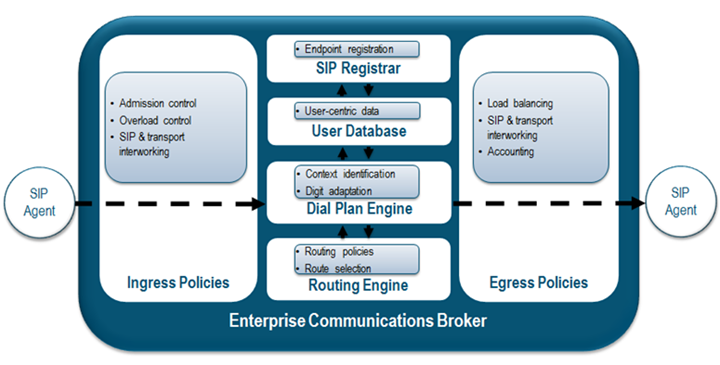 SIP Agent

• Admission control
• Overload control
• SIP & transport interworking

Ingress Policies

• Endpoint registration
SIP Registrar

• User-centric data
User Database

• Context identification
• Digit adaptation
Dial Plan Engine

• Routing policies
• Route selection
Routing Engine

• Load balancing
• SIP & transport interworking
• Accounting

Egress Policies

SIP Agent

Enterprise Communications Broker